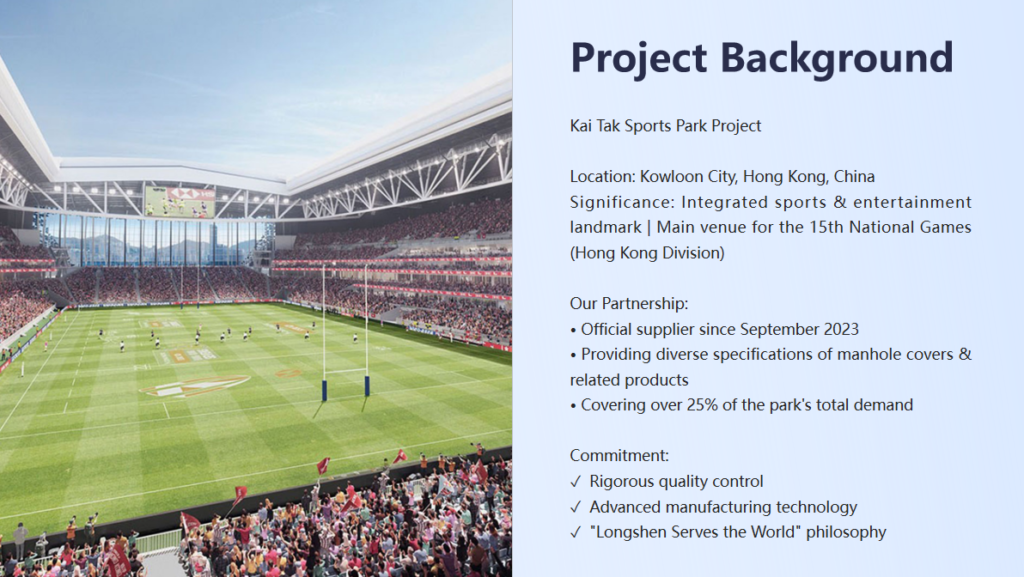 Project Background

Kai Tak Sports Park Project

Location: Kowloon City, Hong Kong, China
Significance: Integrated sports & entertainment landmark | Main venue for the 15th National Games (Hong Kong Division)

Our Partnership:
• Official supplier since September 2023
• Providing diverse specifications of manhole covers & related products
• Covering over 25% of the park's total demand

Commitment:
✓ Rigorous quality control
✓ Advanced manufacturing technology
✓ "Longshen Serves the World" philosophy